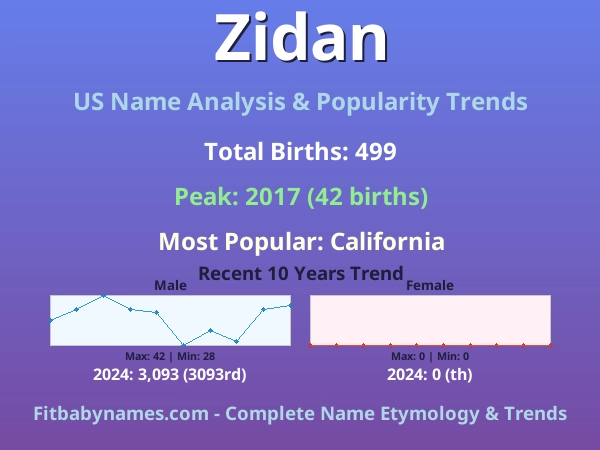 Zidan

US Name Analysis & Popularity Trends

Total Births: 499

Peak: 2017 (42 births)

Most Popular: California

Recent 10 Years Trend

Male

Max: 42 | Min: 28

2024: 3,093 (3093rd)

Female

Max: 0 | Min: 0

2024: 0 (th)

Fitbabynames.com - Complete Name Etymology & Trends